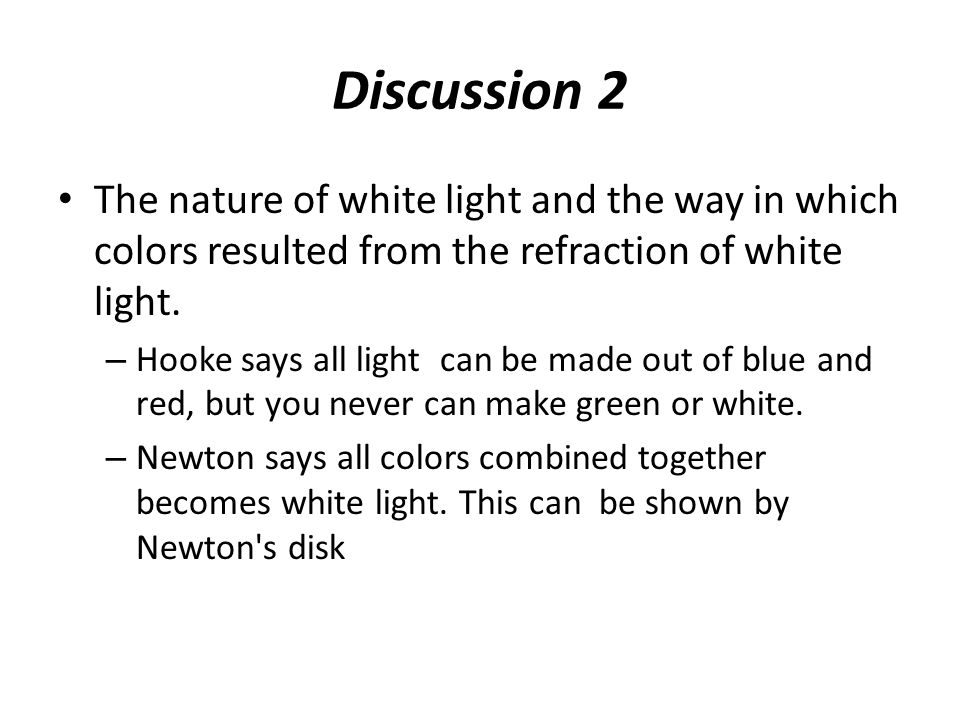 Discussion 2

• The nature of white light and the way in which colors resulted from the refraction of white light.

– Hooke says all light can be made out of blue and red, but you never can make green or white.

– Newton says all colors combined together becomes white light. This can be shown by Newton's disk